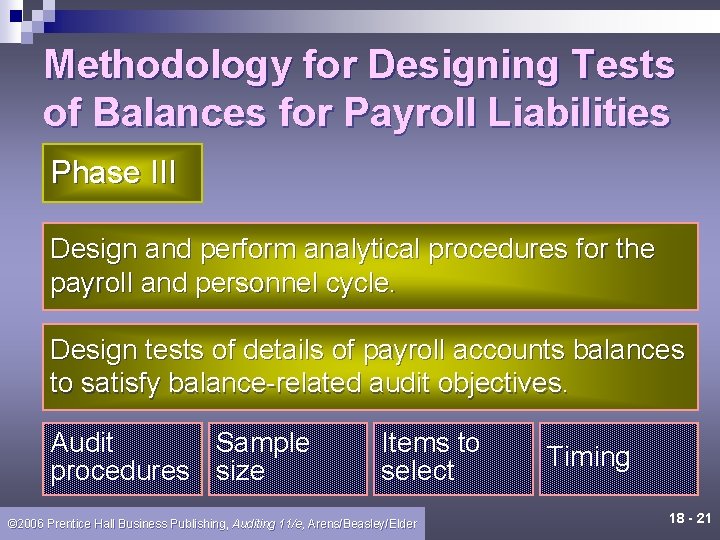 Methodology for Designing Tests of Balances for Payroll Liabilities

Phase III

Design and perform analytical procedures for the payroll and personnel cycle.

Design tests of details of payroll accounts balances to satisfy balance-related audit objectives.

Audit procedures

Sample size

Items to select

Timing

©2006 Prentice Hall Business Publishing, Auditing 11/e, Arens/Beasley/Elder

18 - 21